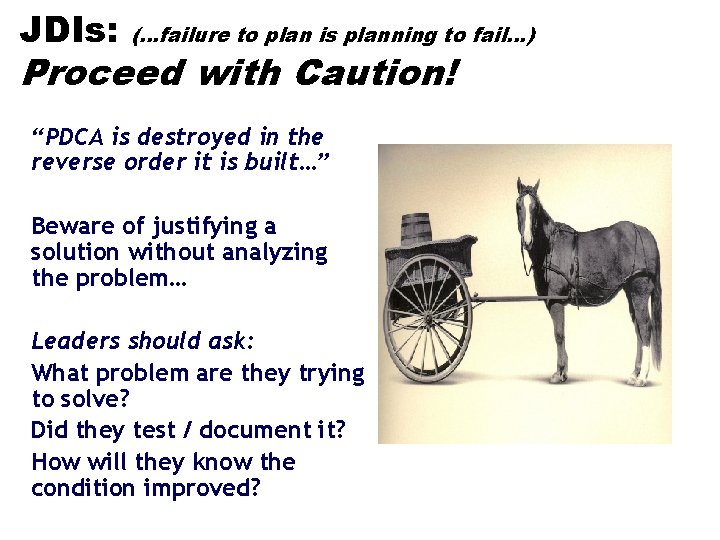 JDIs: (...failure to plan is planning to fail...)
Proceed with Caution!

"PDCA is destroyed in the reverse order it is built..."

Beware of justifying a solution without analyzing the problem...

Leaders should ask:
What problem are they trying to solve?
Did they test / document it?
How will they know the condition improved?